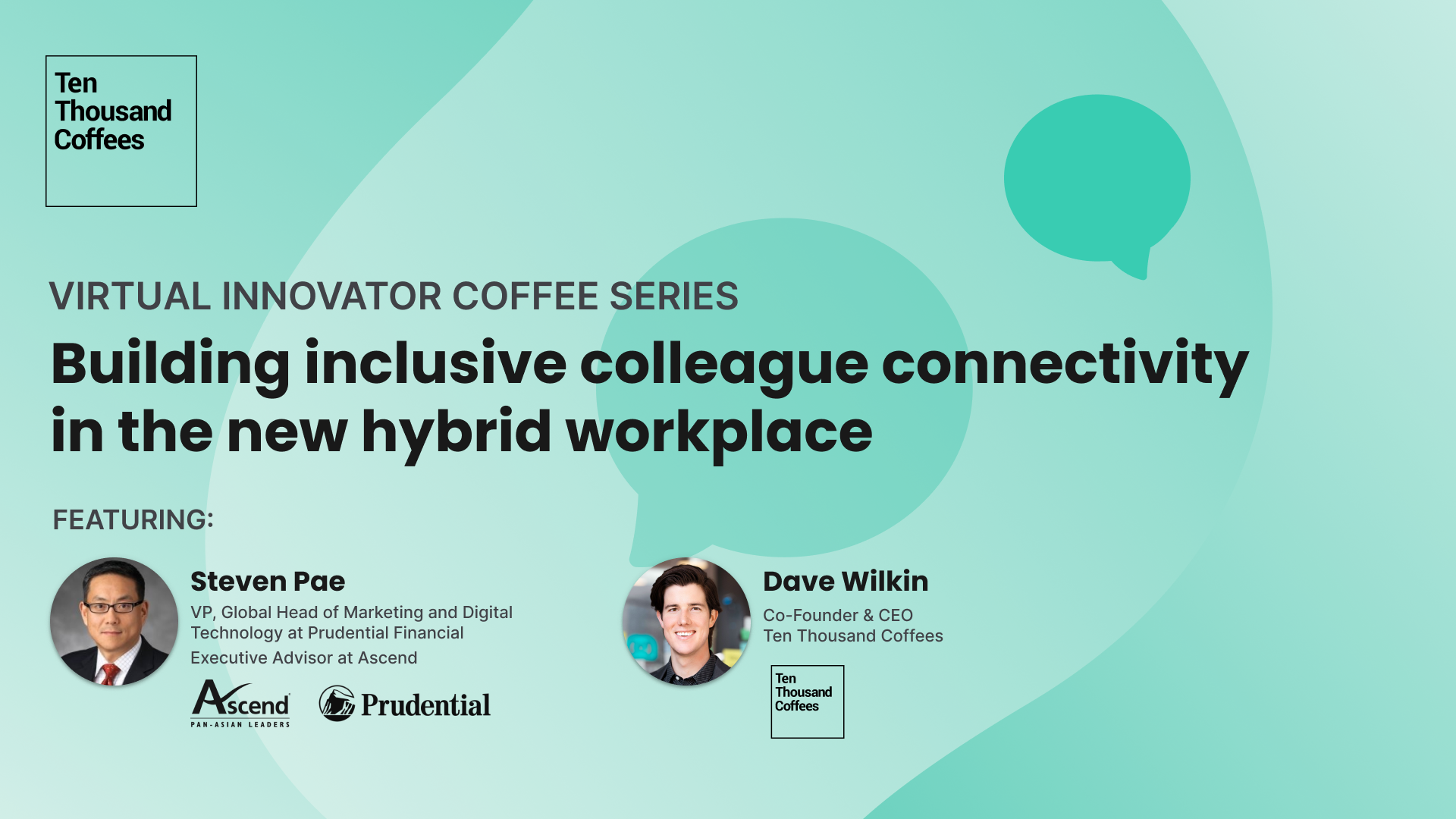 Ten Thousand Coffees

VIRTUAL INNOVATOR COFFEE SERIES

Building inclusive colleague connectivity in the new hybrid workplace

FEATURING:

Steven Pae
VP, Global Head of Marketing and Digital Technology at Prudential Financial
Executive Advisor at Ascend

Ascend PAN-ASIAN LEADERS
Prudential

Dave Wilkin
Co-Founder & CEO
Ten Thousand Coffees

Ten Thousand Coffees